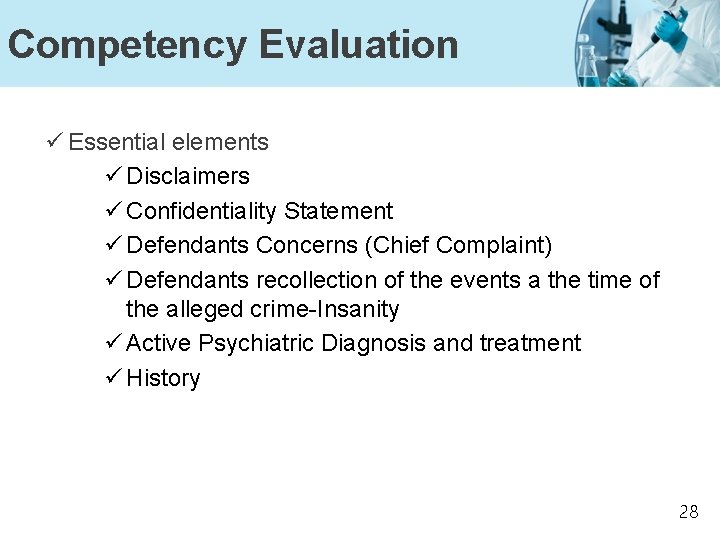 Competency Evaluation

✓ Essential elements

✓ Disclaimers

✓ Confidentiality Statement

✓ Defendants Concerns (Chief Complaint)

✓ Defendants recollection of the events a the time of the alleged crime-Insanity

✓ Active Psychiatric Diagnosis and treatment

✓ History

28